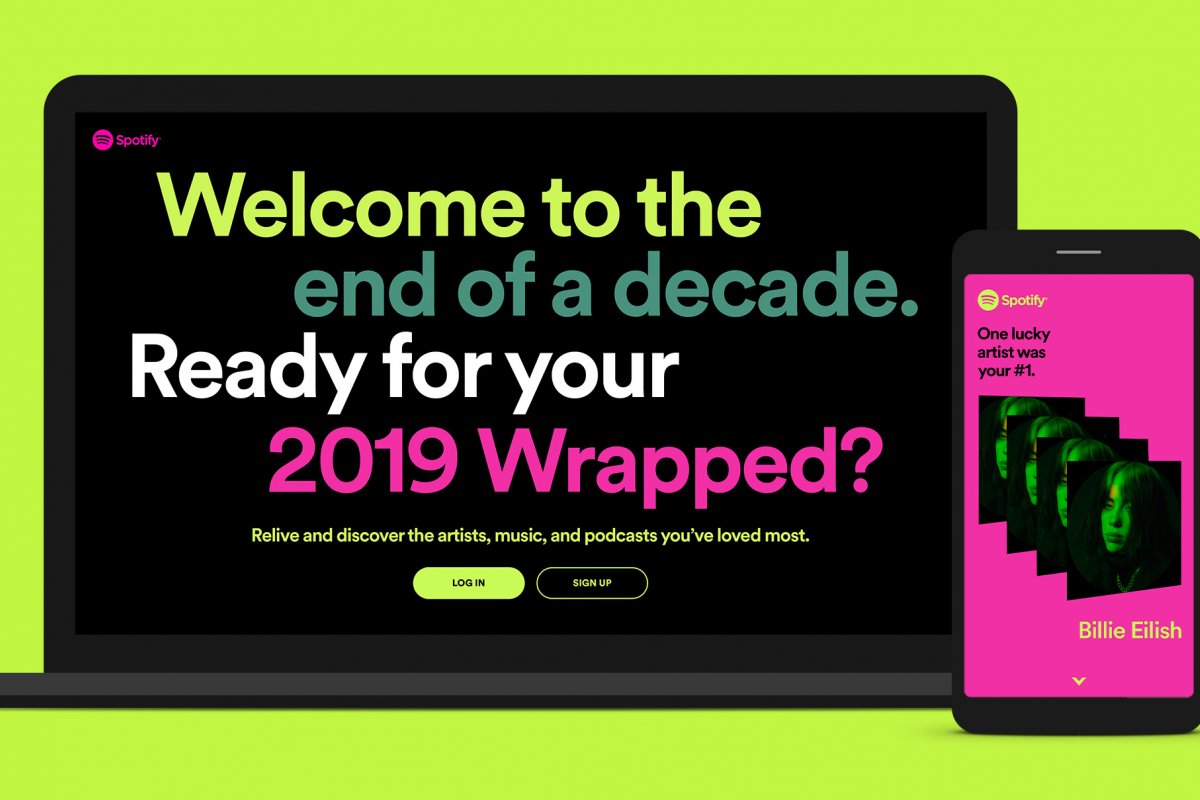 Spotify

Welcome to the end of a decade. Ready for your 2019 Wrapped?

Relive and discover the artists, music, and podcasts you've loved most.

LOG IN

SIGN UP

Spotify

One lucky artist was your #1.

Billie Eilish